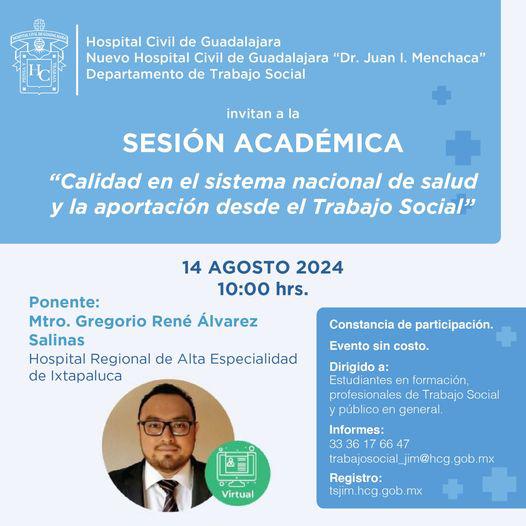 HOSPITAL CIVIL DE GUADALAJARA
HC

Hospital Civil de Guadalajara
Nuevo Hospital Civil de Guadalajara "Dr. Juan I. Menchaca"
Departamento de Trabajo Social

invitan a la

SESIÓN ACADÉMICA

"Calidad en el sistema nacional de salud y la aportación desde el Trabajo Social"

14 AGOSTO 2024
10:00 hrs.

Ponente:
Mtro. Gregorio René Álvarez Salinas
Hospital Regional de Alta Especialidad de Ixtapaluca

Virtual

Constancia de participación.

Evento sin costo.

Dirigido a:
Estudiantes en formación, profesionales de Trabajo Social y público en general.

Informes:
33 36 17 66 47
trabajosocial_jim@hcg.gob.mx

Registro:
tsjim.hcg.gob.mx